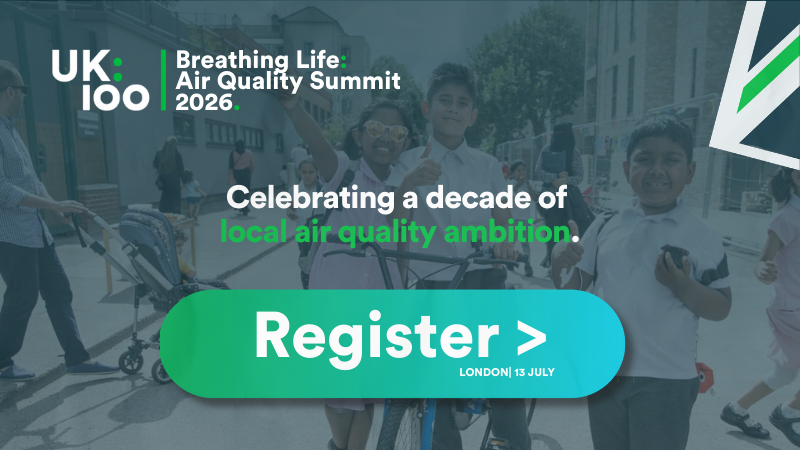 UK:
100

Breathing Life:
Air Quality Summit
2026.

Celebrating a decade of
local air quality ambition.

Register >

LONDON| 13 JULY